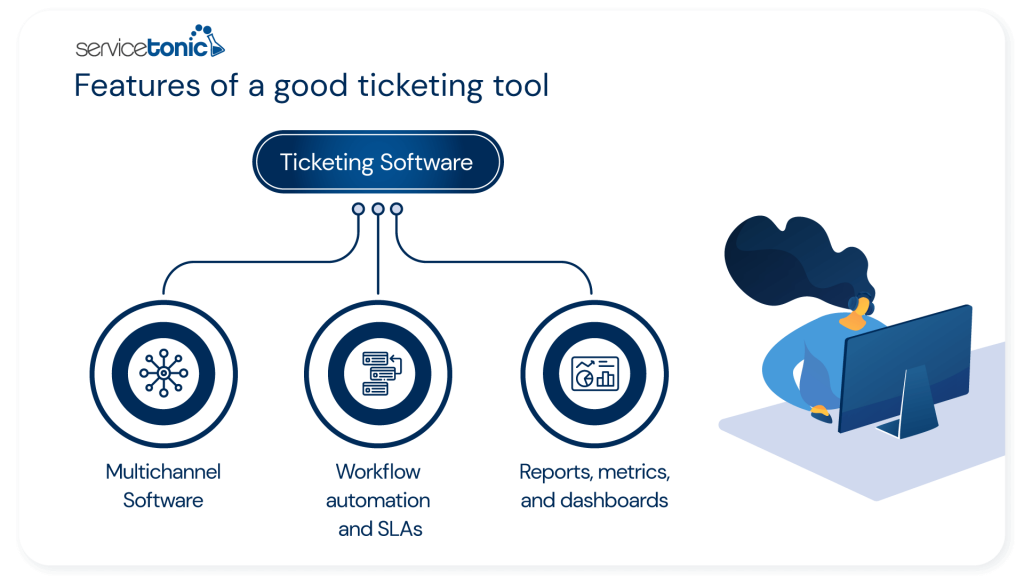 servicetonic

Features of a good ticketing tool

Ticketing Software

Multichannel Software

Workflow automation and SLAs

Reports, metrics, and dashboards